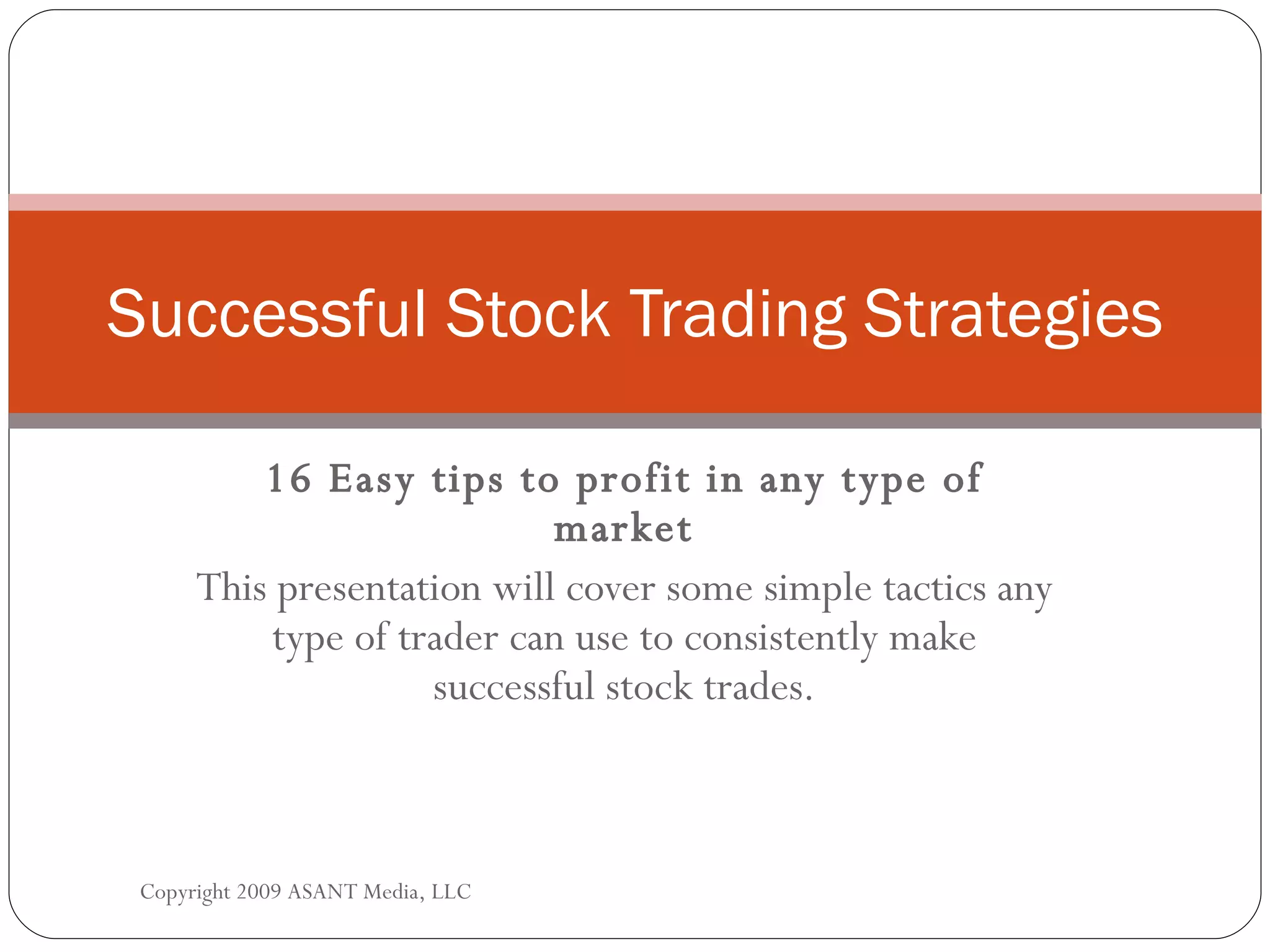 Successful Stock Trading Strategies

16 Easy tips to profit in any type of market

This presentation will cover some simple tactics any type of trader can use to consistently make successful stock trades.

Copyright 2009 ASANT Media, LLC